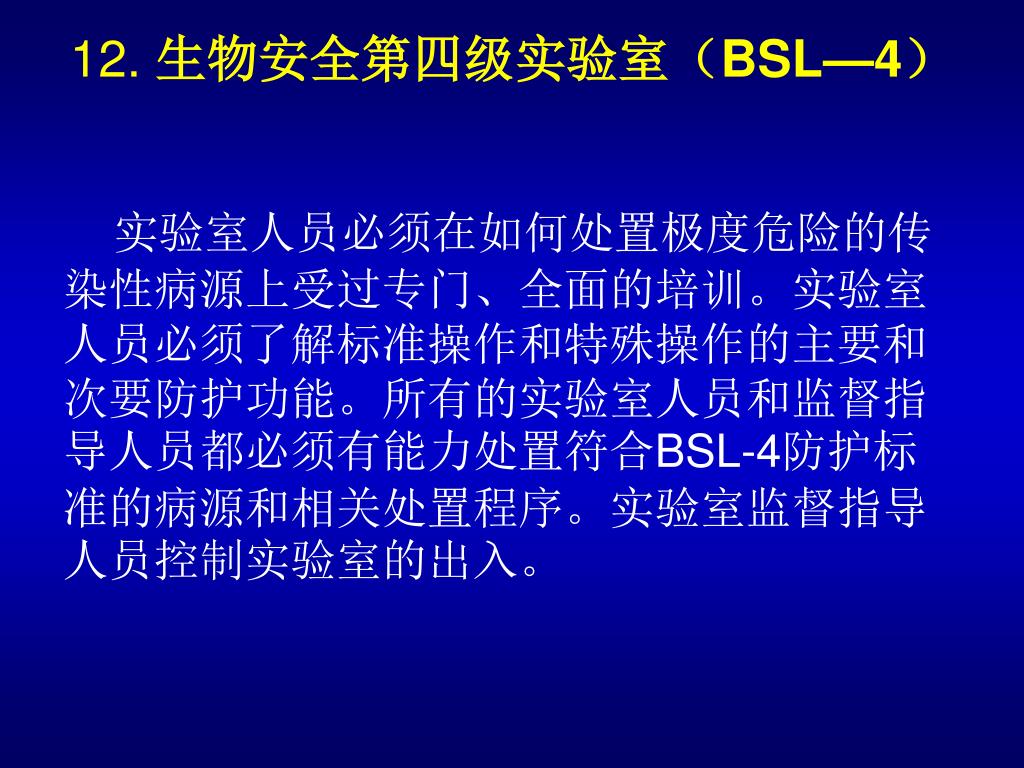 12. 生物安全第四级实验室（BSL—4）

实验室人员必须在如何处置极度危险的传染性病源上受过专门、全面的培训。实验室人员必须了解标准操作和特殊操作的主要和次要防护功能。所有的实验室人员和监督指导人员都必须有能力处置符合BSL-4防护标准的病源和相关处置程序。实验室监督指导人员控制实验室的出入。